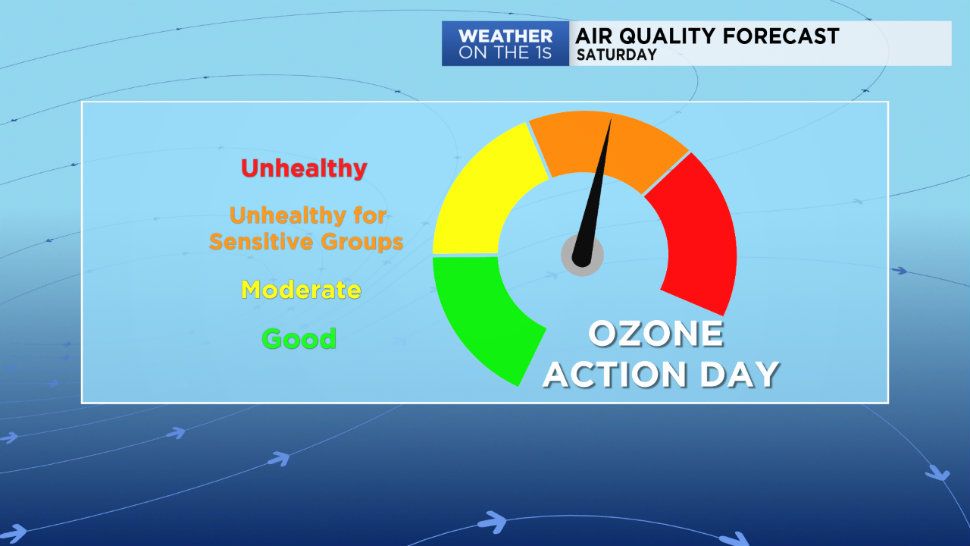 WEATHER ON THE 1S
AIR QUALITY FORECAST
SATURDAY

Unhealthy

Unhealthy for Sensitive Groups

Moderate

Good

OZONE ACTION DAY